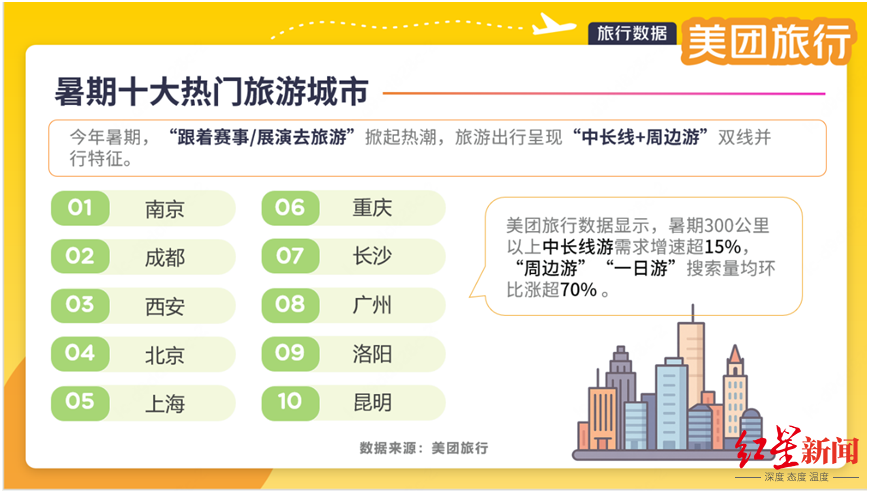 旅行数据 美团旅行

暑期十大热门旅游城市

今年暑期，“跟着赛事/展演去旅游”掀起热潮，旅游出行呈现“中长线+周边游”双线并行特征。

01 南京
02 成都
03 西安
04 北京
05 上海
06 重庆
07 长沙
08 广州
09 洛阳
10 昆明

美团旅行数据显示，暑期300公里以上中长线游需求增速超15%，“周边游”“一日游”搜索量均环比涨超70%。

数据来源：美团旅行

红星新闻
深度 态度 温度